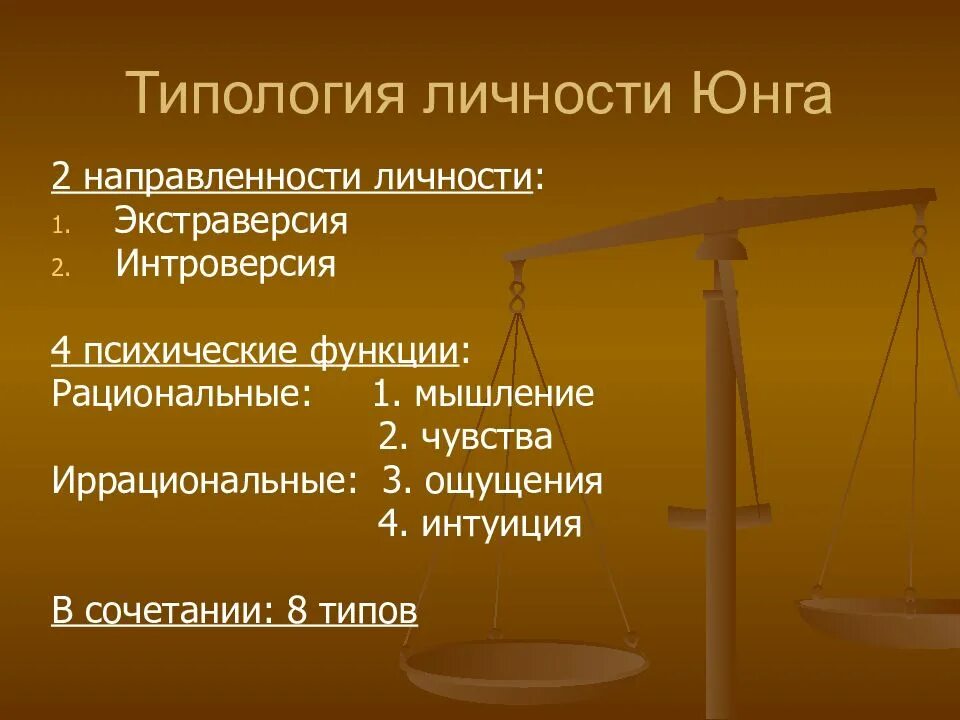 Типология личности Юнга

2 направленности личности:
1. Экстраверсия
2. Интроверсия

4 психические функции:
Рациональные: 1. мышление
2. чувства
Иррациональные: 3. ощущения
4. интуиция

В сочетании: 8 типов